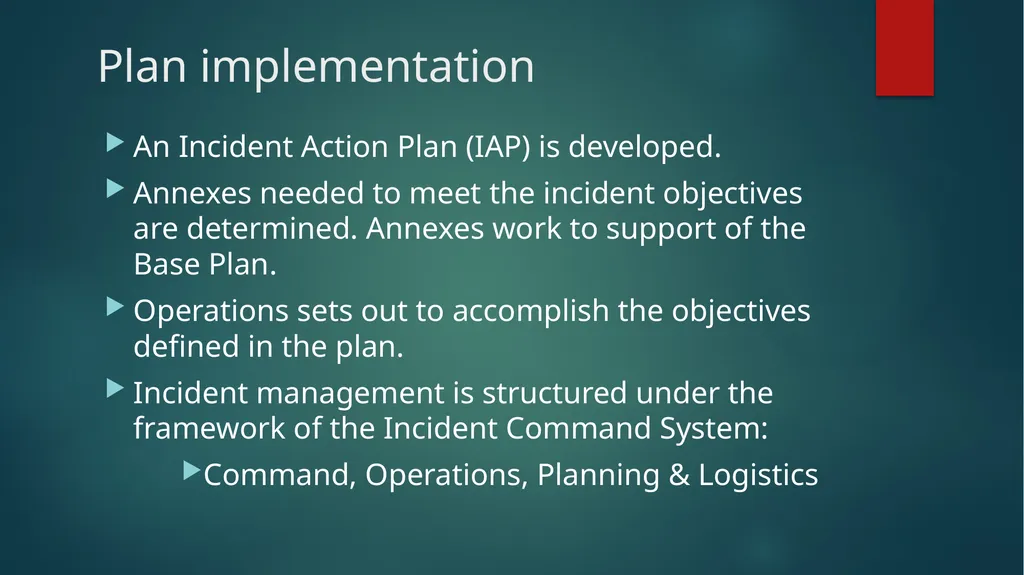 Plan implementation

An Incident Action Plan (IAP) is developed.

Annexes needed to meet the incident objectives are determined. Annexes work to support of the Base Plan.

Operations sets out to accomplish the objectives defined in the plan.

Incident management is structured under the framework of the Incident Command System:

Command, Operations, Planning & Logistics